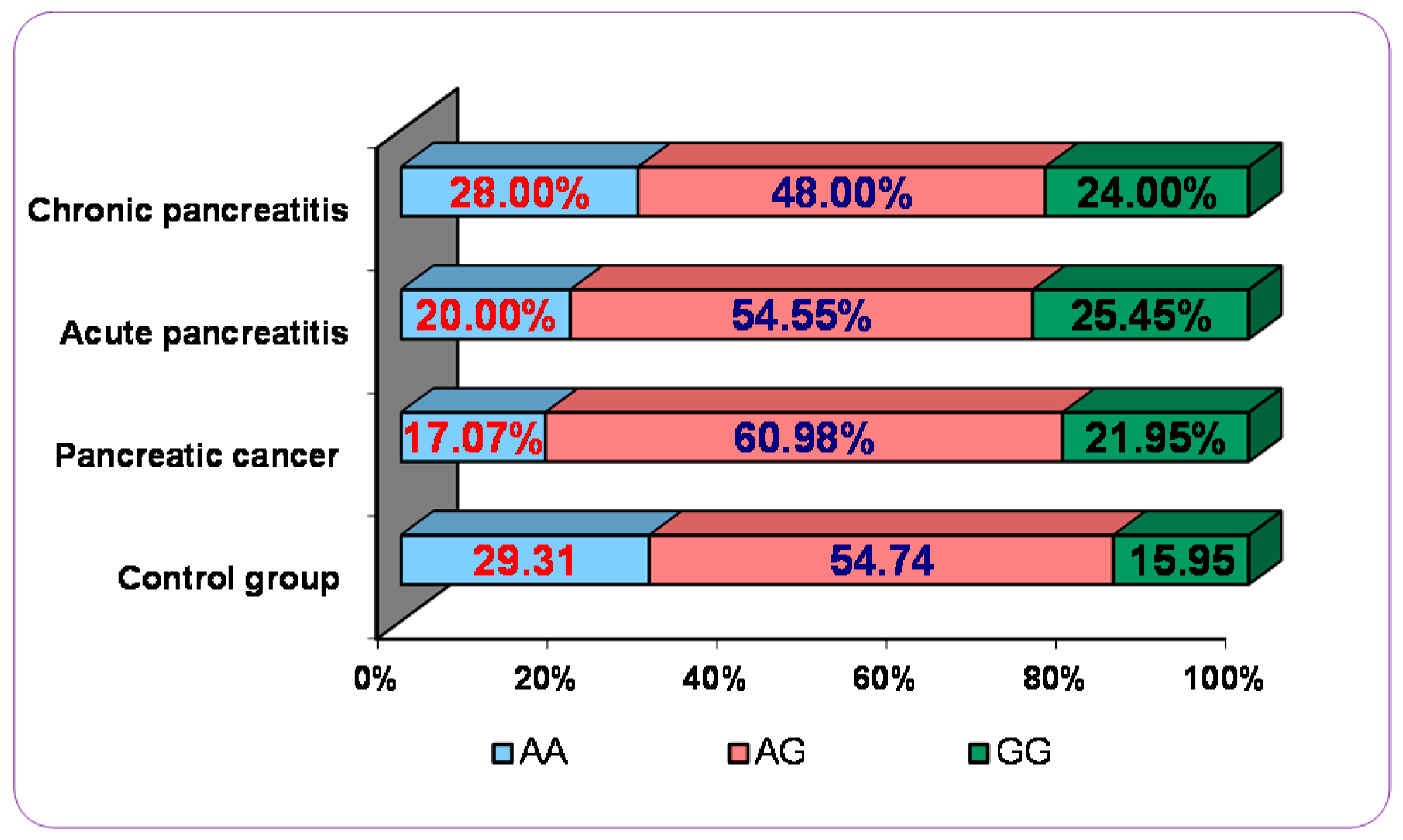 Chronic pancreatitis
28.00%
48.00%
24.00%

Acute pancreatitis
20.00%
54.55%
25.45%

Pancreatic cancer
17.07%
60.98%
21.95%

Control group
29.31
54.74
15.95

0%
20%
40%
60%
80%
100%

AA
AG
GG